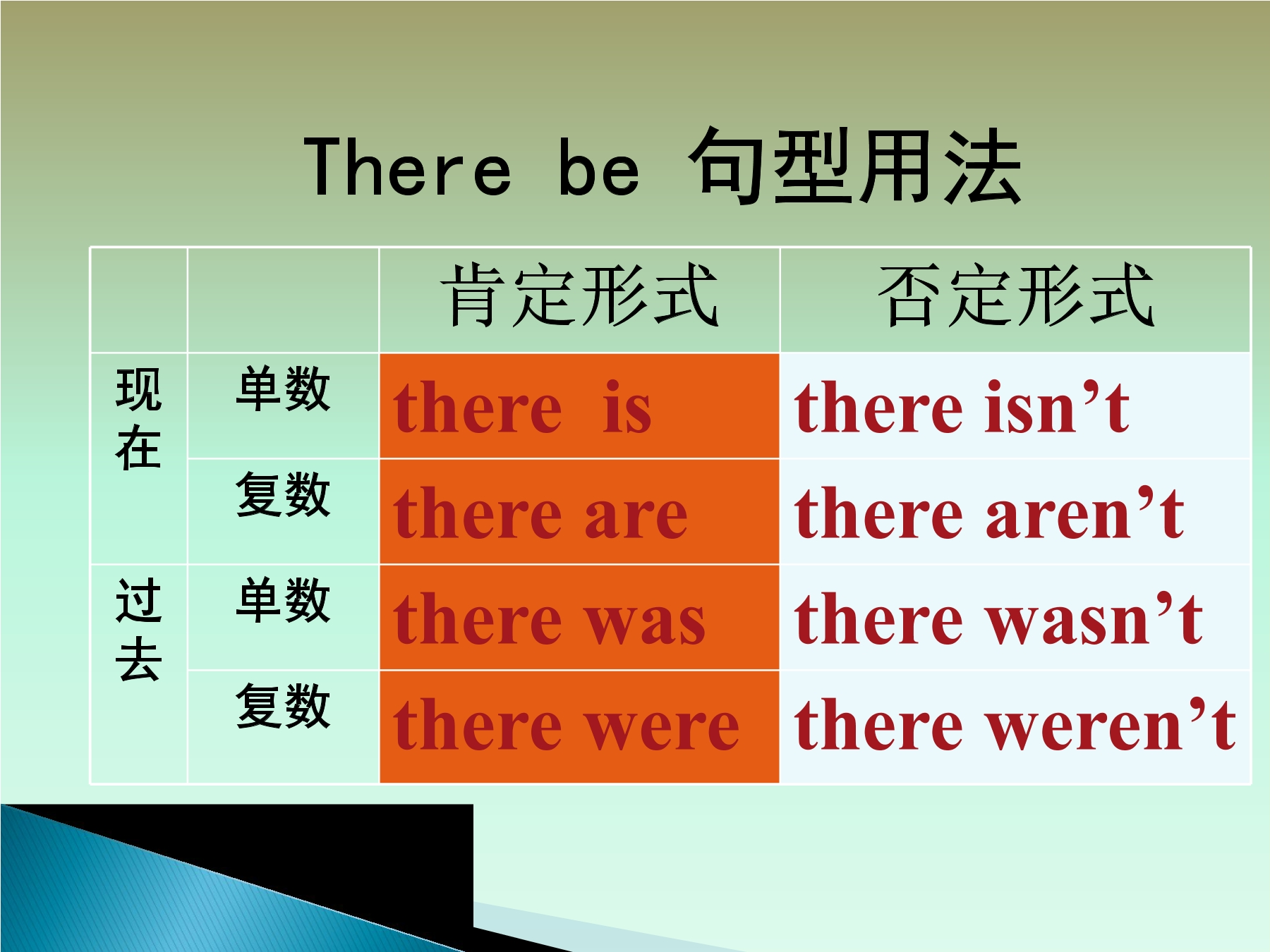 There be 句型用法

| | | 肯定形式 | 否定形式 |
|---|---|---|---|
| 现在 | 单数 | there is | there isn’t |
| | 复数 | there are | there aren’t |
| 过去 | 单数 | there was | there wasn’t |
| | 复数 | there were | there weren’t |